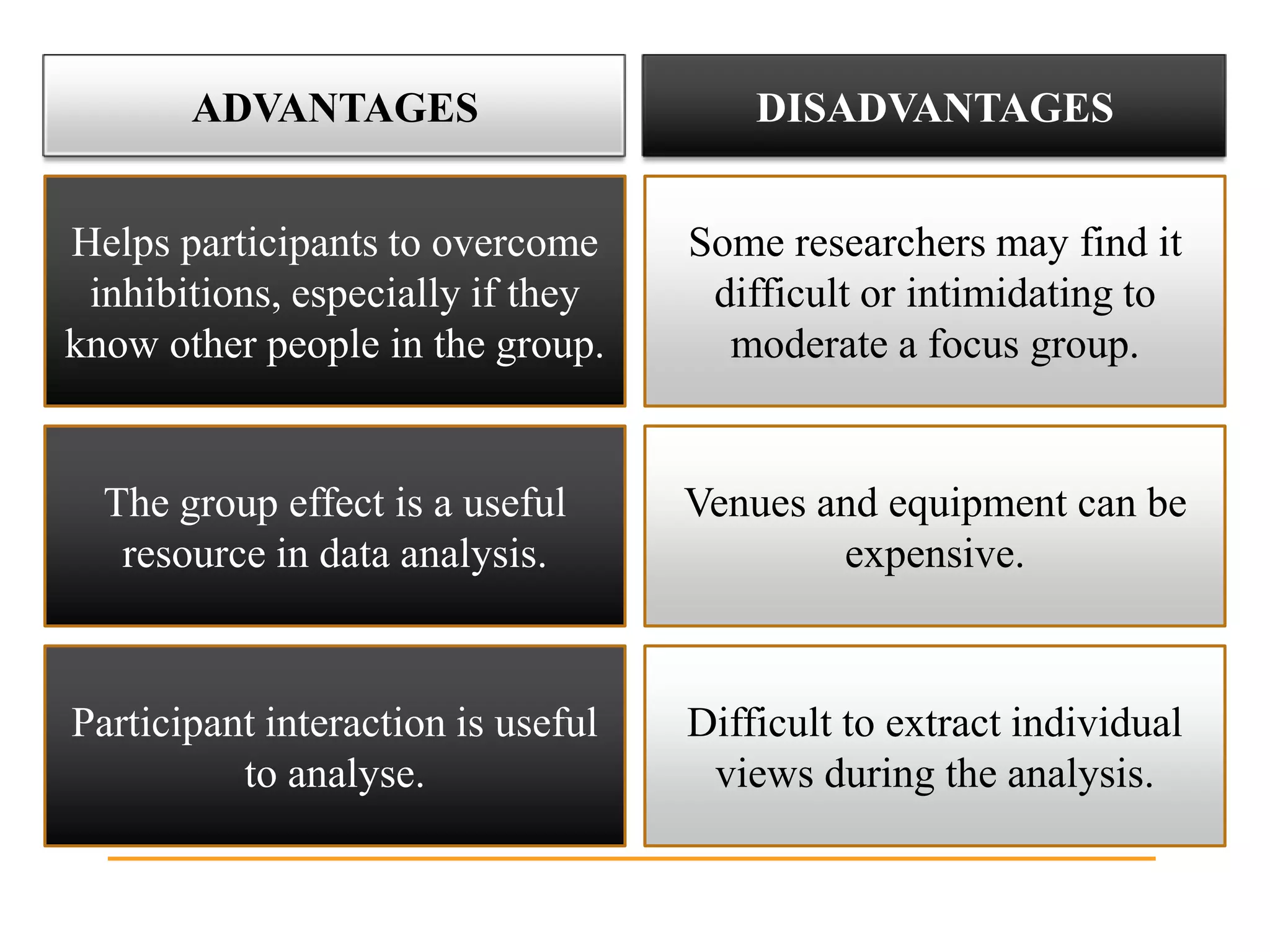 | ADVANTAGES | DISADVANTAGES |
|---|---|
| Helps participants to overcome inhibitions, especially if they know other people in the group. | Some researchers may find it difficult or intimidating to moderate a focus group. |
| The group effect is a useful resource in data analysis. | Venues and equipment can be expensive. |
| Participant interaction is useful to analyse. | Difficult to extract individual views during the analysis. |